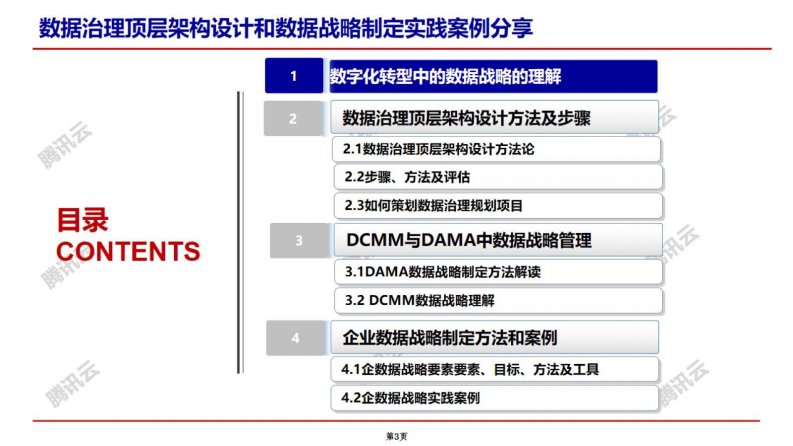 数据治理顶层架构设计和数据战略制定实践案例分享

目录
CONTENTS

1 数字化转型中的数据战略的理解

2 数据治理顶层架构设计方法及步骤

2.1数据治理顶层架构设计方法论

2.2步骤、方法及评估

2.3如何策划数据治理规划项目

3 DCMM与DAMA中数据战略管理

3.1DAMA数据战略制定方法解读

3.2 DCMM数据战略理解

4 企业数据战略制定方法和案例

4.1企数据战略要素要素、目标、方法及工具

4.2企数据战略实践案例

腾讯云
腾讯云
腾讯云
腾讯云
腾讯云
腾讯云

第3页